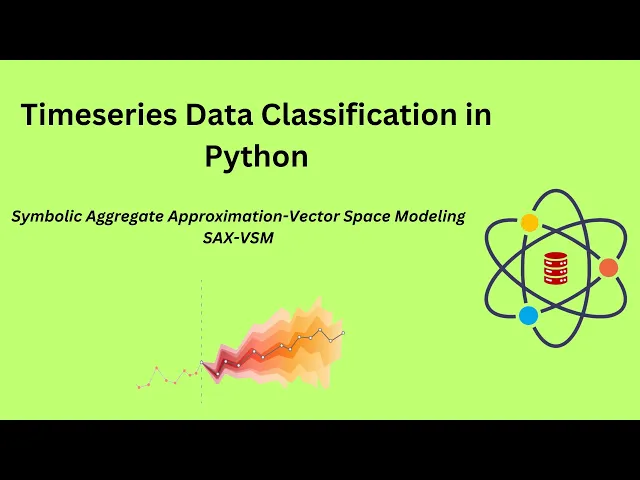 Timeseries Data Classification in Python

Symbolic Aggregate Approximation-Vector Space Modeling
SAX-VSM